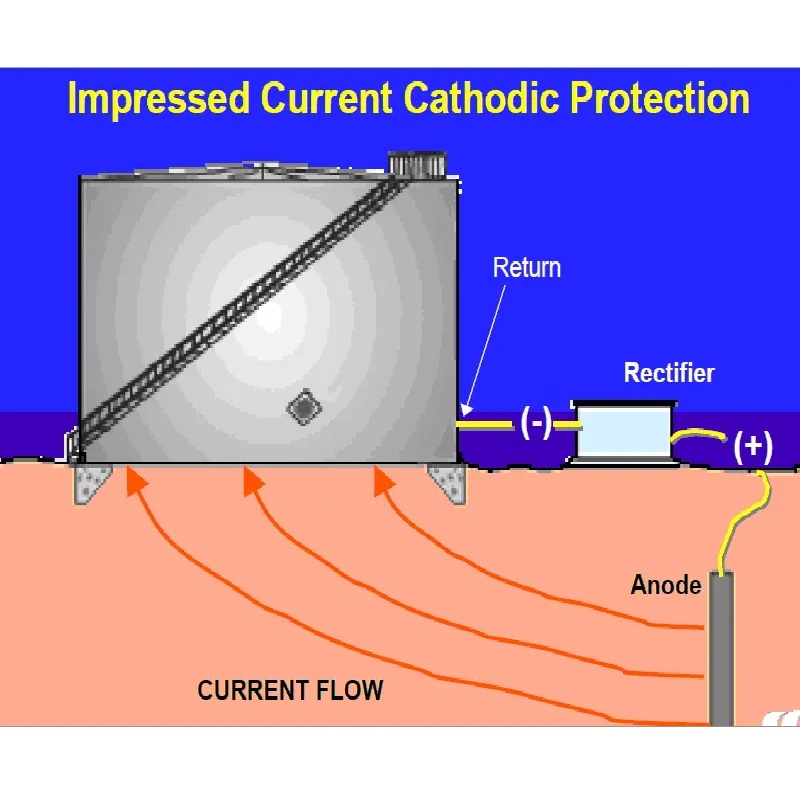 Impressed Current Cathodic Protection

Return

Rectifier

(-)

(+)

Anode

CURRENT FLOW